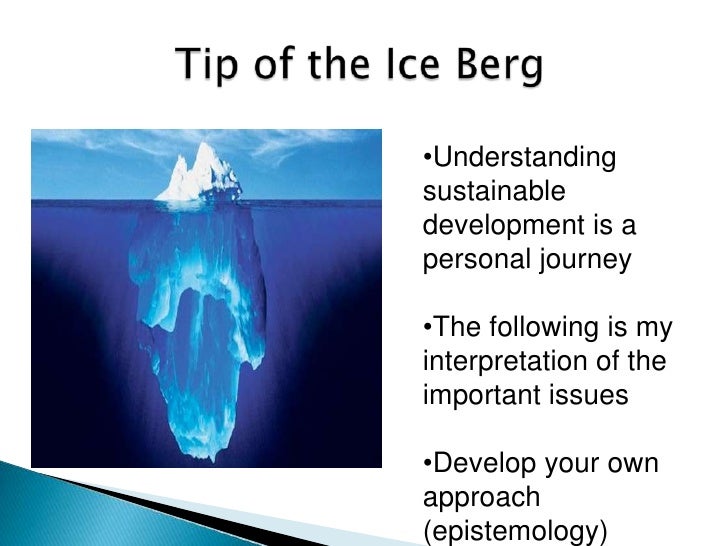 Tip of the Ice Berg

•Understanding sustainable development is a personal journey

•The following is my interpretation of the important issues

•Develop your own approach (epistemology)